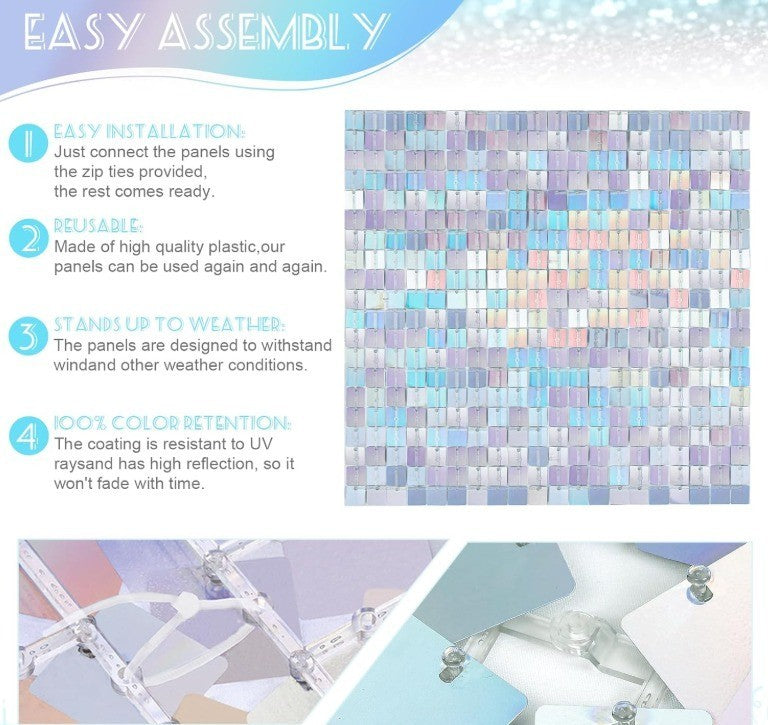 EASY ASSEMBLY

1 EASY INSTALLATION:
Just connect the panels using the zip ties provided, the rest comes ready.

2 REUSABLE:
Made of high quality plastic,our panels can be used again and again.

3 STANDS UP TO WEATHER:
The panels are designed to withstand windand other weather conditions.

4 100% COLOR RETENTION:
The coating is resistant to UV raysand has high reflection, so it won't fade with time.